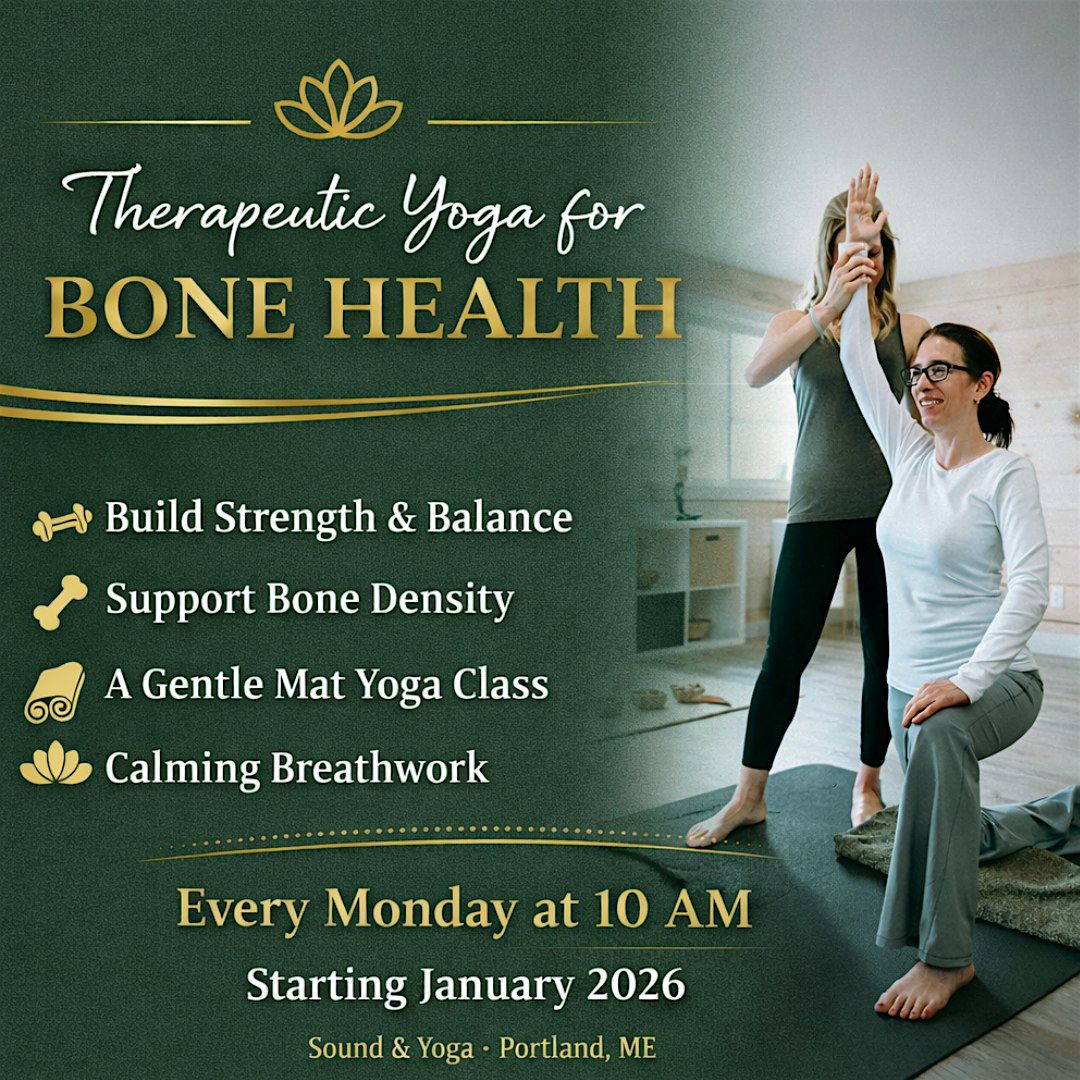 Therapeutic Yoga for
BONE HEALTH

Build Strength & Balance
Support Bone Density
A Gentle Mat Yoga Class
Calming Breathwork

Every Monday at 10 AM
Starting January 2026
Sound & Yoga · Portland, ME